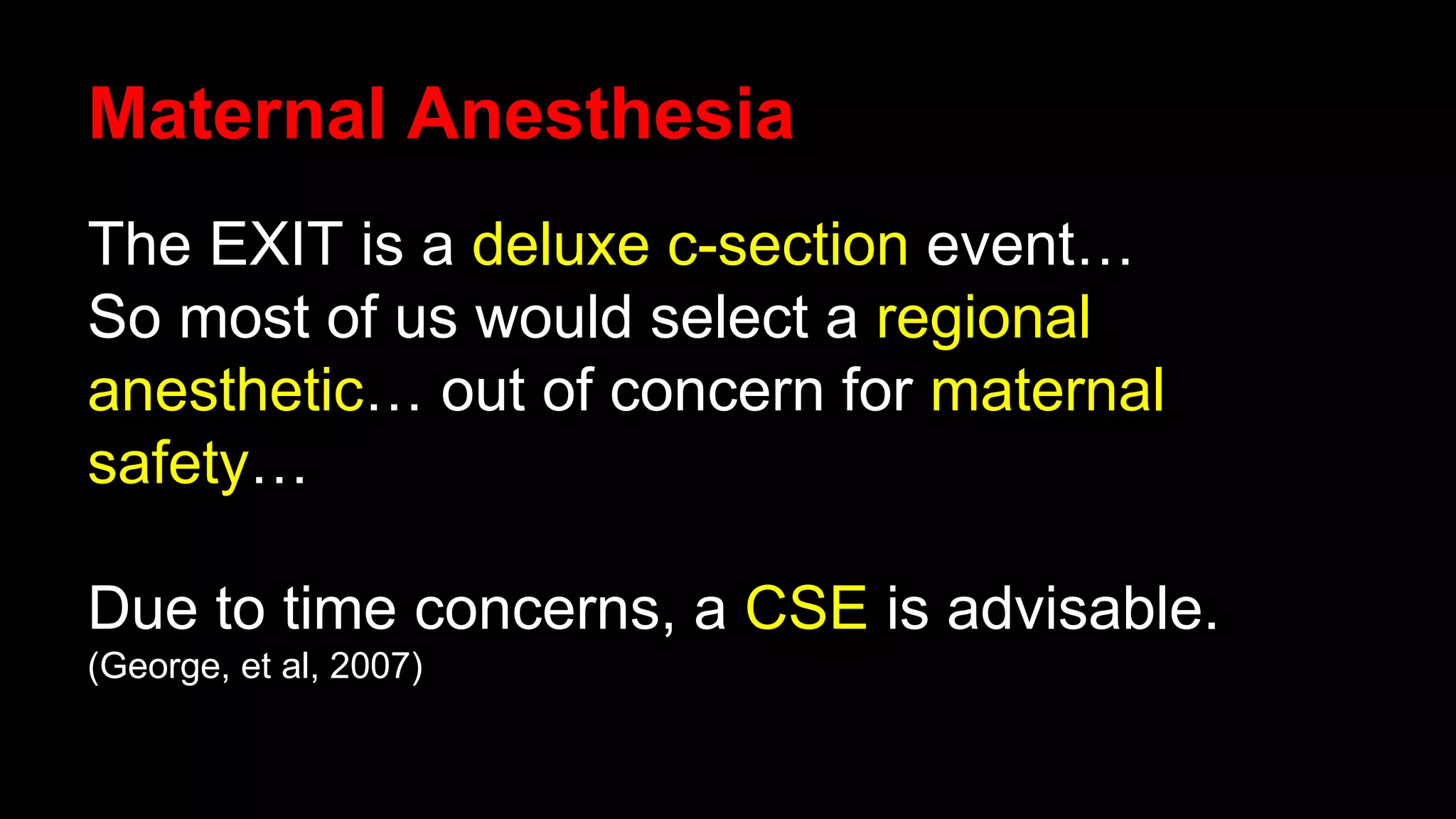 Maternal Anesthesia

The EXIT is a deluxe c-section event… So most of us would select a regional anesthetic… out of concern for maternal safety…

Due to time concerns, a CSE is advisable.
(George, et al, 2007)